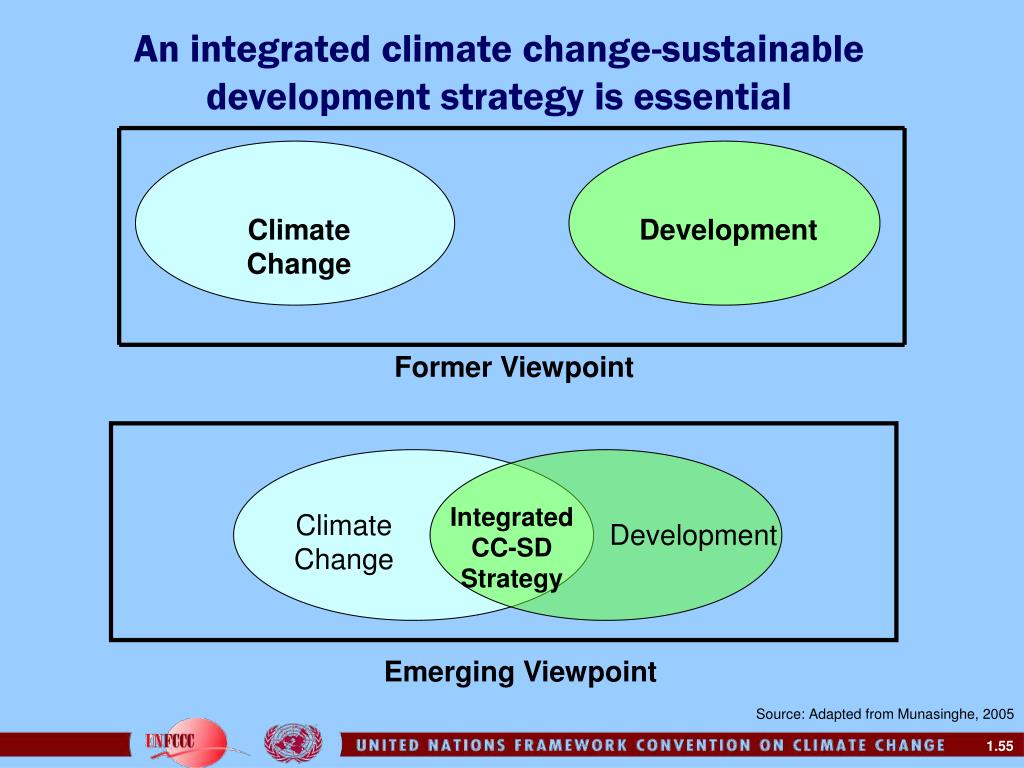 An integrated climate change-sustainable development strategy is essential

Climate Change

Development

Former Viewpoint

Climate Change

Integrated CC-SD Strategy

Development

Emerging Viewpoint

Source: Adapted from Munasinghe, 2005

UNFCCC

UNITED NATIONS FRAMEWORK CONVENTION ON CLIMATE CHANGE

1.55